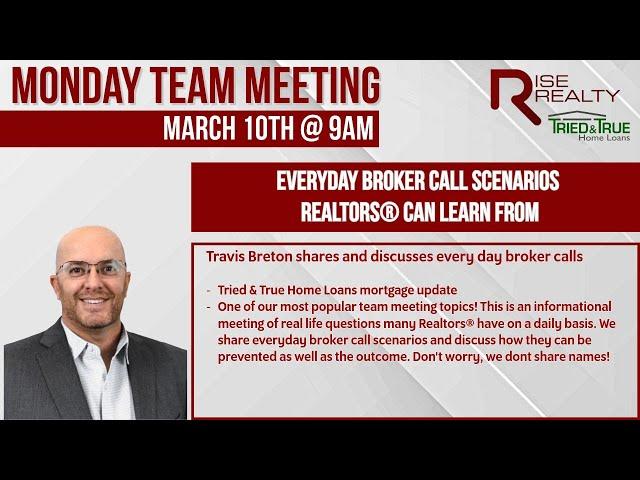 MONDAY TEAM MEETING

MARCH 10TH @ 9AM

RISE REALTY

TRIED & TRUE Home Loans

EVERYDAY BROKER CALL SCENARIOS REALTORS® CAN LEARN FROM

Travis Breton shares and discusses every day broker calls

- Tried & True Home Loans mortgage update
- One of our most popular team meeting topics! This is an informational meeting of real life questions many Realtors® have on a daily basis. We share everyday broker call scenarios and discuss how they can be prevented as well as the outcome. Don't worry, we dont share names!